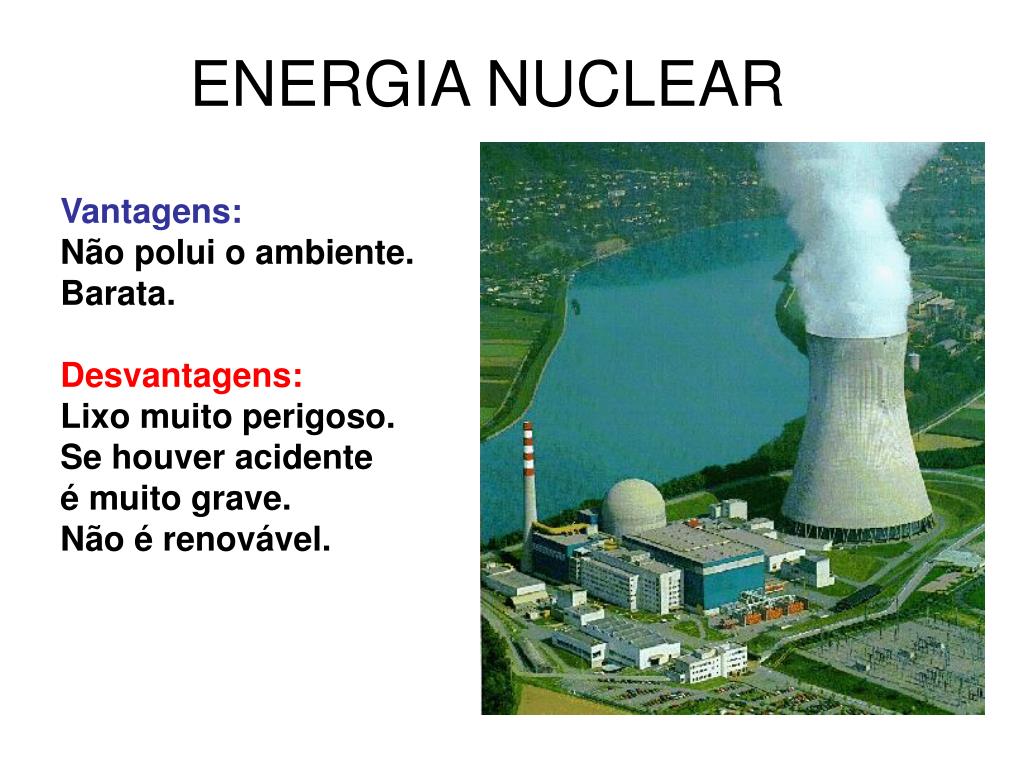 ENERGIA NUCLEAR

Vantagens:
Não polui o ambiente.
Barata.

Desvantagens:
Lixo muito perigoso.
Se houver acidente é muito grave.
Não é renovável.